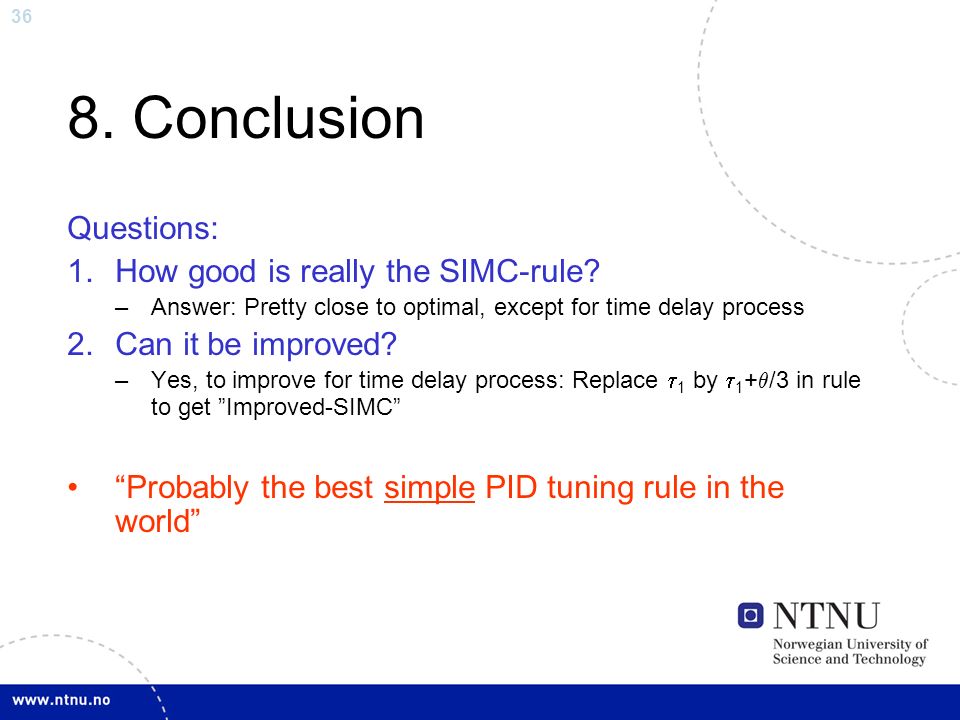 36

8. Conclusion

Questions:

1. How good is really the SIMC-rule?
– Answer: Pretty close to optimal, except for time delay process

2. Can it be improved?
– Yes, to improve for time delay process: Replace $\tau_1$ by $\tau_1+\theta/3$ in rule to get ”Improved-SIMC”

• “Probably the best simple PID tuning rule in the world”

NTNU
Norwegian University of Science and Technology

www.ntnu.no